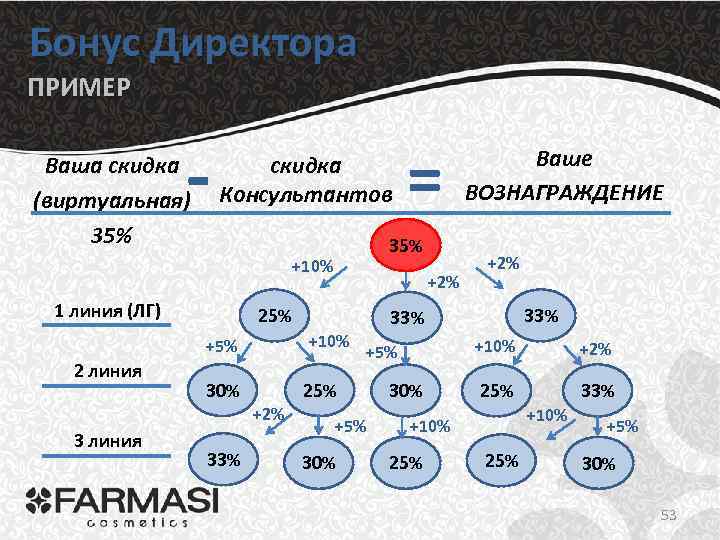 Бонус Директора

ПРИМЕР

Ваша скидка (виртуальная) - скидка Консультантов = Ваше ВОЗНАГРАЖДЕНИЕ

35%

35%

+10%

+2%

+2%

1 линия (ЛГ)

25%

33%

33%

+5%

+10%

+5%

+10%

+2%

2 линия

30%

25%

30%

25%

33%

+2%

+5%

+10%

+10%

+5%

3 линия

33%

30%

25%

25%

30%

FARMASI
cosmetics

53